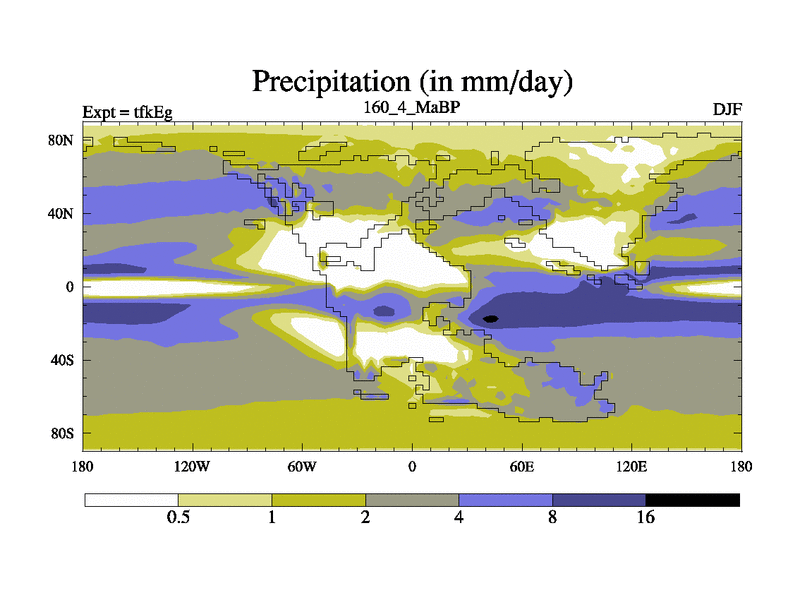 Precipitation (in mm/day)

Expt = tfkEg

160_4_MaBP

DJF

80N
40N
0
40S
80S

180
120W
60W
0
60E
120E
180

0.5
1
2
4
8
16